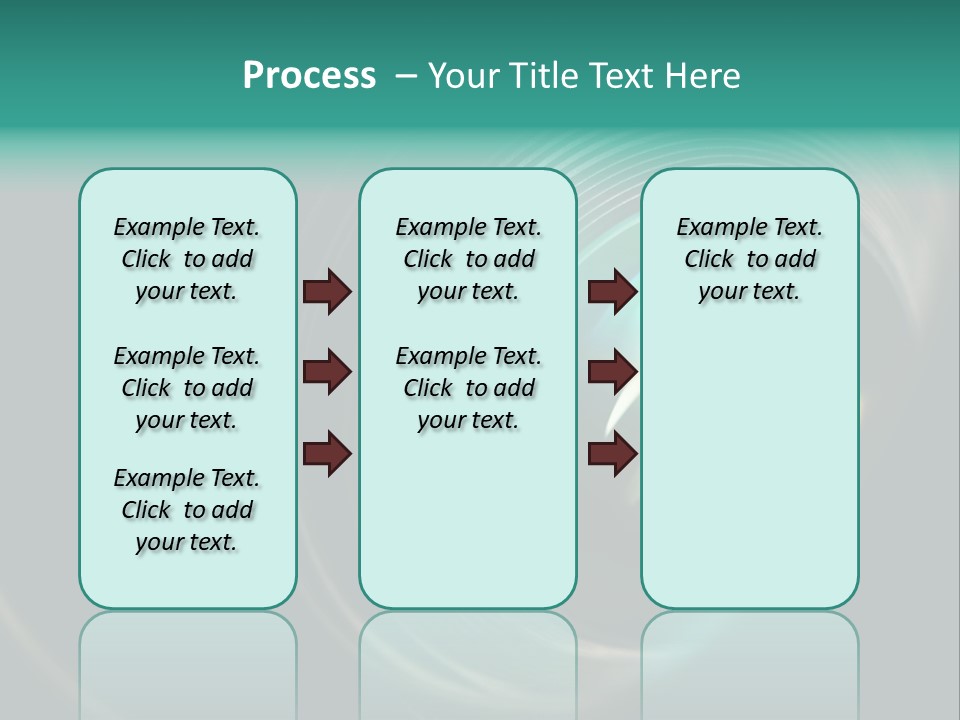 Process – Your Title Text Here

Example Text. Click to add your text.

Example Text. Click to add your text.

Example Text. Click to add your text.

Example Text. Click to add your text.

Example Text. Click to add your text.

Example Text. Click to add your text.